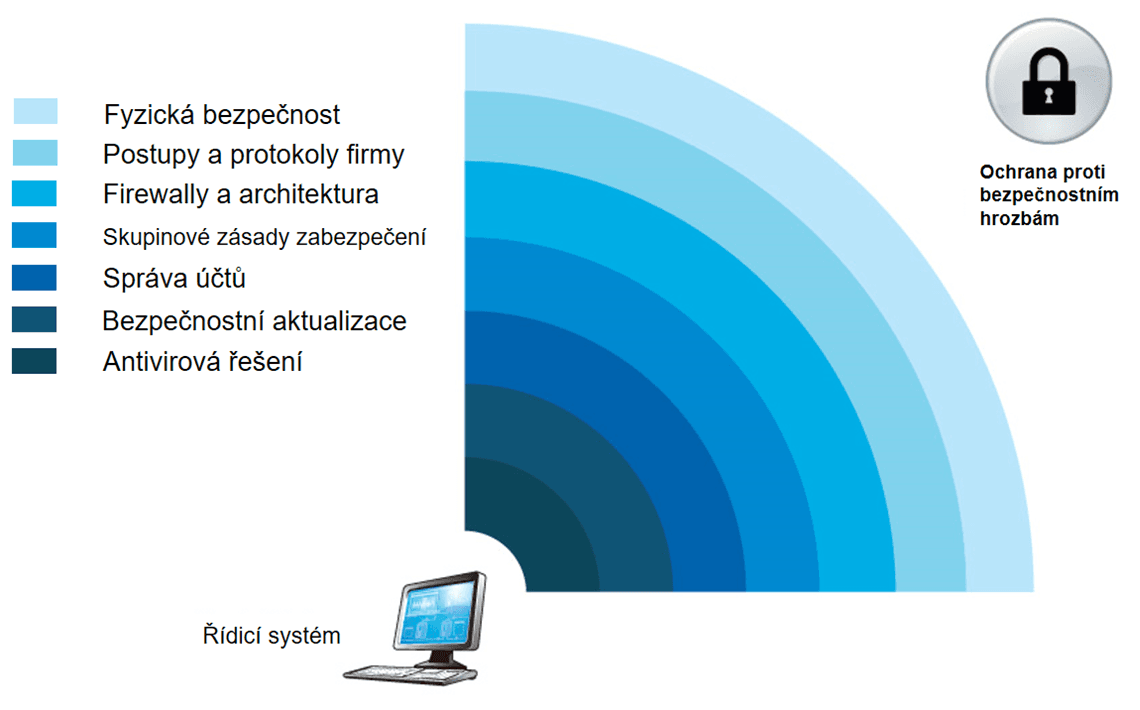 Fyzická bezpečnost
Postupy a protokoly firmy
Firewally a architektura
Skupinové zásady zabezpečení
Správa účtů
Bezpečnostní aktualizace
Antivirová řešení

Ochrana proti bezpečnostním hrozbám

Řídicí systém